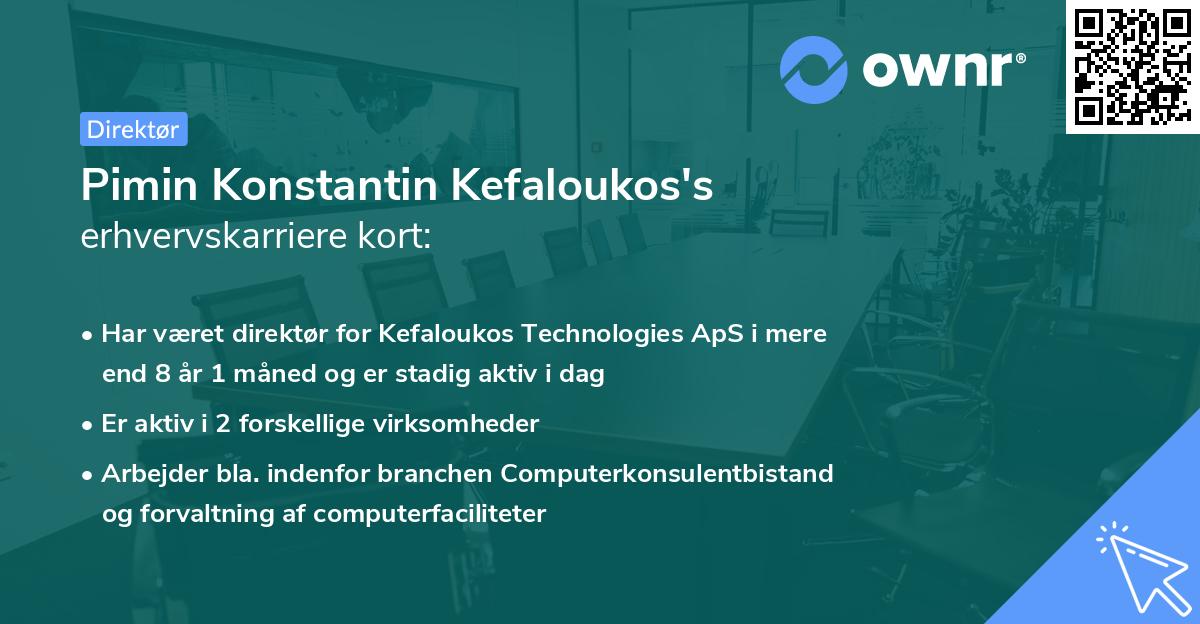 ownr®

Direktør

Pimin Konstantin Kefaloukos's erhvervskarriere kort:

• Har været direktør for Kefaloukos Technologies ApS i mere end 8 år 1 måned og er stadig aktiv i dag

• Er aktiv i 2 forskellige virksomheder

• Arbejder bla. indenfor branchen Computerkonsulentbistand og forvaltning af computerfaciliteter